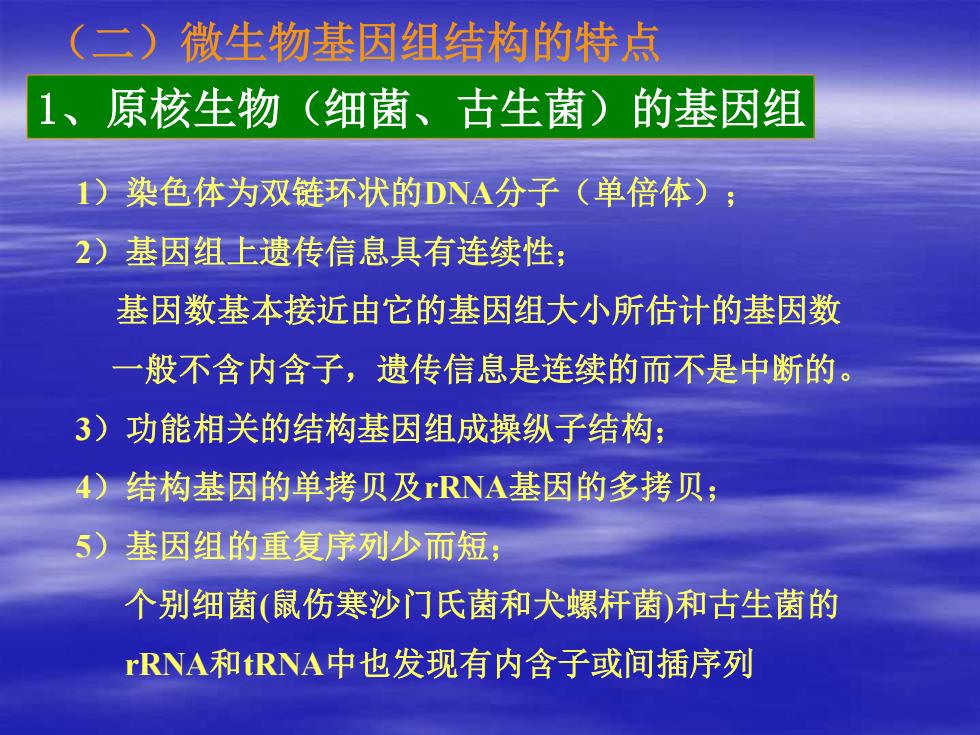 （二）微生物基因组结构的特点

1、原核生物（细菌、古生菌）的基因组

1）染色体为双链环状的DNA分子（单倍体）；

2）基因组上遗传信息具有连续性；

基因数基本接近由它的基因组大小所估计的基因数

一般不含内含子，遗传信息是连续的而不是中断的。

3）功能相关的结构基因组成操纵子结构；

4）结构基因的单拷贝及rRNA基因的多拷贝；

5）基因组的重复序列少而短；

个别细菌(鼠伤寒沙门氏菌和犬螺杆菌)和古生菌的

rRNA和tRNA中也发现有内含子或间插序列